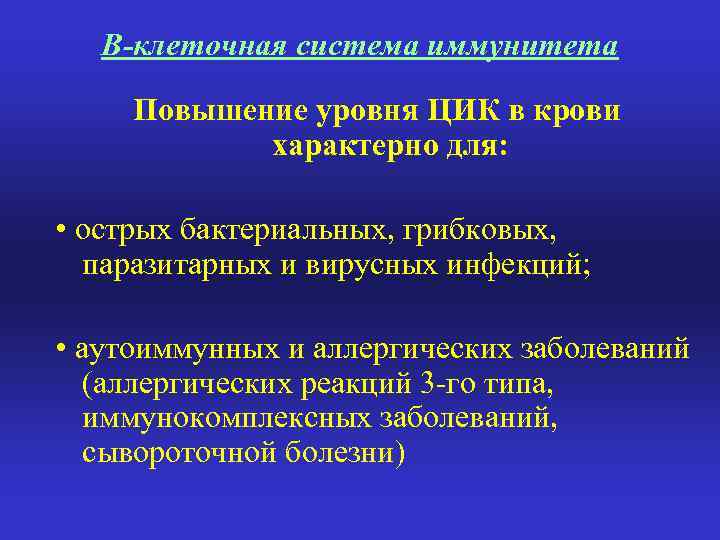 В-клеточная система иммунитета

Повышение уровня ЦИК в крови характерно для:

• острых бактериальных, грибковых, паразитарных и вирусных инфекций;

• аутоиммунных и аллергических заболеваний (аллергических реакций 3-го типа, иммунокомплексных заболеваний, сывороточной болезни)